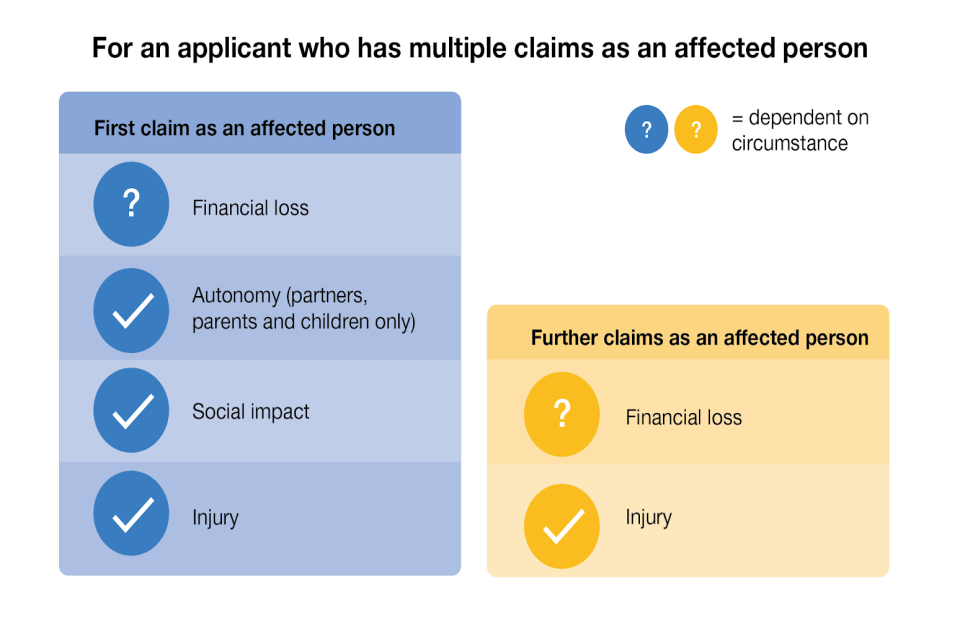 For an applicant who has multiple claims as an affected person

First claim as an affected person

?

Financial loss

Autonomy (partners, parents and children only)

Social impact

Injury

? ? = dependent on circumstance

Further claims as an affected person

?

Financial loss

Injury